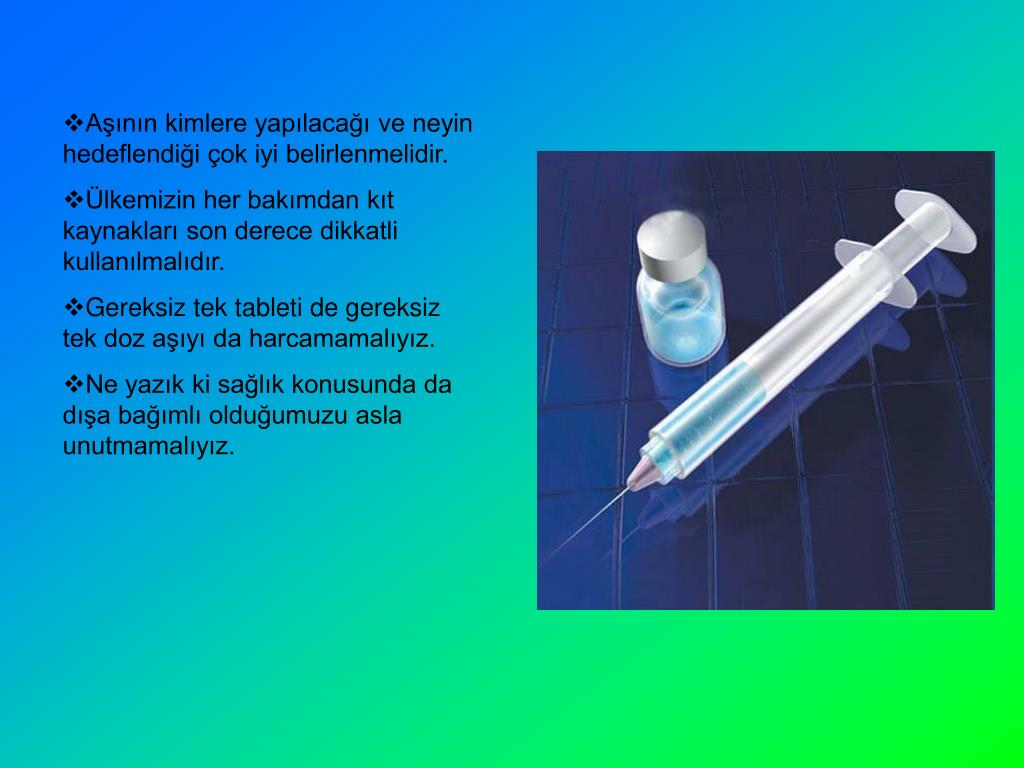 ❖Aşının kimlere yapılacağı ve neyin hedeflendiği çok iyi belirlenmelidir.

❖Ülkemizin her bakımdan kıt kaynakları son derece dikkatli kullanılmalıdır.

❖Gereksiz tek tableti de gereksiz tek doz aşıyı da harcamamalıyız.

❖Ne yazık ki sağlık konusunda da dışa bağımlı olduğumuzu asla unutmamalıyız.